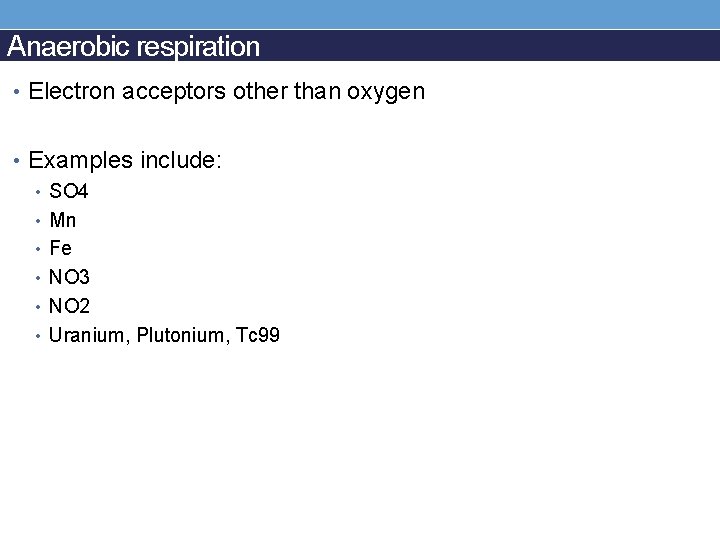 Anaerobic respiration

• Electron acceptors other than oxygen

• Examples include:
  • SO4
  • Mn
  • Fe
  • NO3
  • NO2
  • Uranium, Plutonium, Tc99